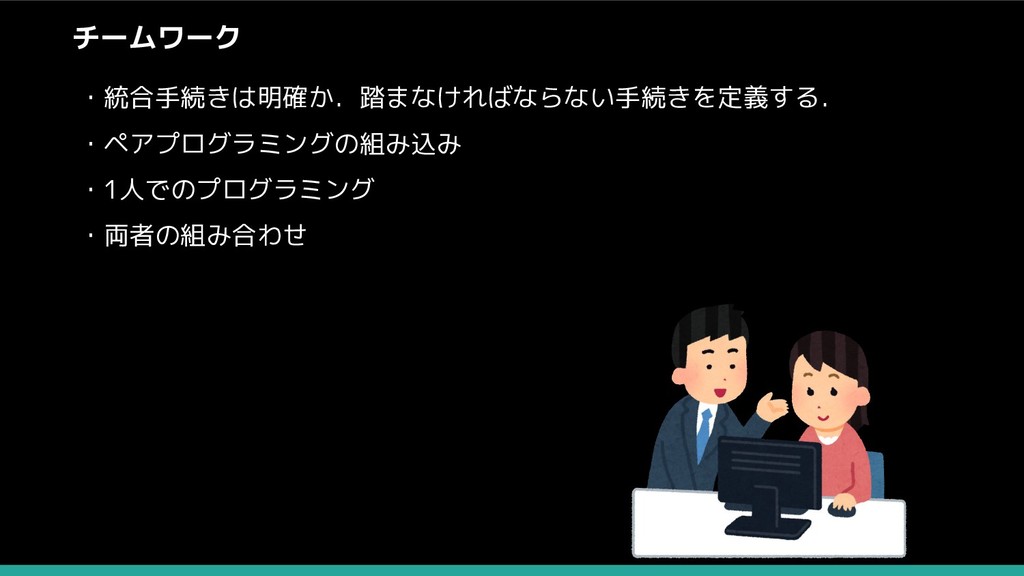 チームワーク

・統合手続きは明確か．踏まなければならない手続きを定義する．

・ペアプログラミングの組み込み

・1人でのプログラミング

・両者の組み合わせ